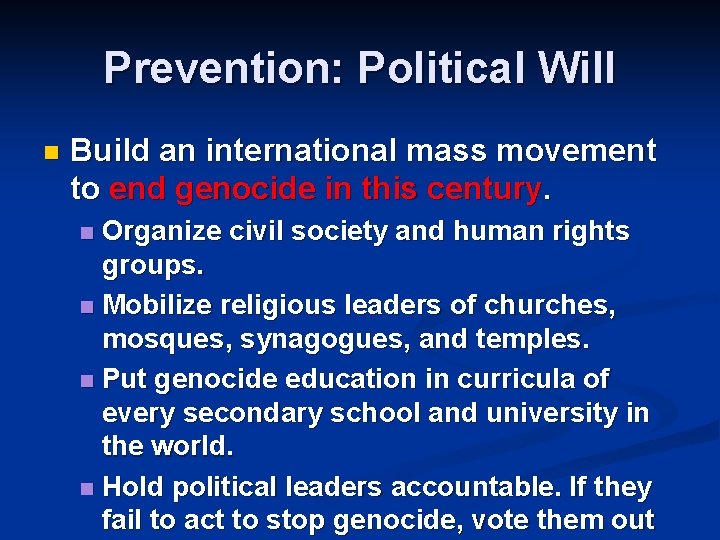 Prevention: Political Will

Build an international mass movement to end genocide in this century.

Organize civil society and human rights groups.

Mobilize religious leaders of churches, mosques, synagogues, and temples.

Put genocide education in curricula of every secondary school and university in the world.

Hold political leaders accountable. If they fail to act to stop genocide, vote them out